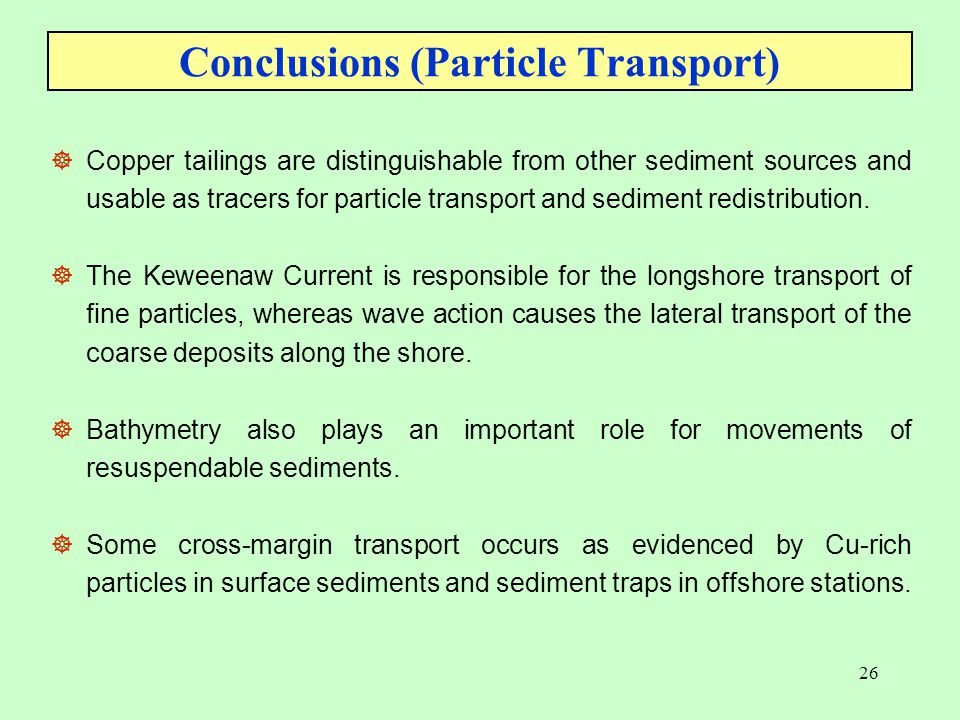 Conclusions (Particle Transport)

Copper tailings are distinguishable from other sediment sources and usable as tracers for particle transport and sediment redistribution.

The Keweenaw Current is responsible for the longshore transport of fine particles, whereas wave action causes the lateral transport of the coarse deposits along the shore.

Bathymetry also plays an important role for movements of resuspendable sediments.

Some cross-margin transport occurs as evidenced by Cu-rich particles in surface sediments and sediment traps in offshore stations.

26